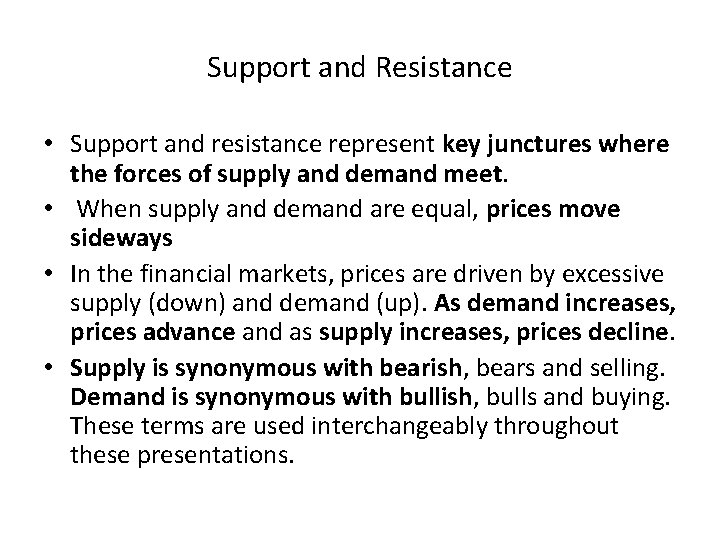 Support and Resistance

• Support and resistance represent key junctures where the forces of supply and demand meet.

• When supply and demand are equal, prices move sideways

• In the financial markets, prices are driven by excessive supply (down) and demand (up). As demand increases, prices advance and as supply increases, prices decline.

• Supply is synonymous with bearish, bears and selling. Demand is synonymous with bullish, bulls and buying. These terms are used interchangeably throughout these presentations.